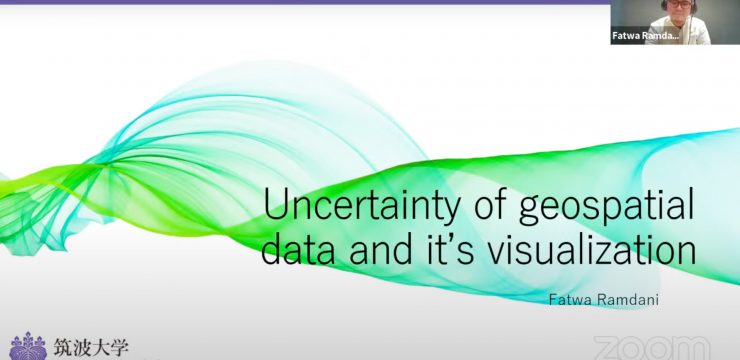 Fatwa Ramda...

Uncertainty of geospatial data and it's visualization

Fatwa Ramdani

筑波大学

zoom